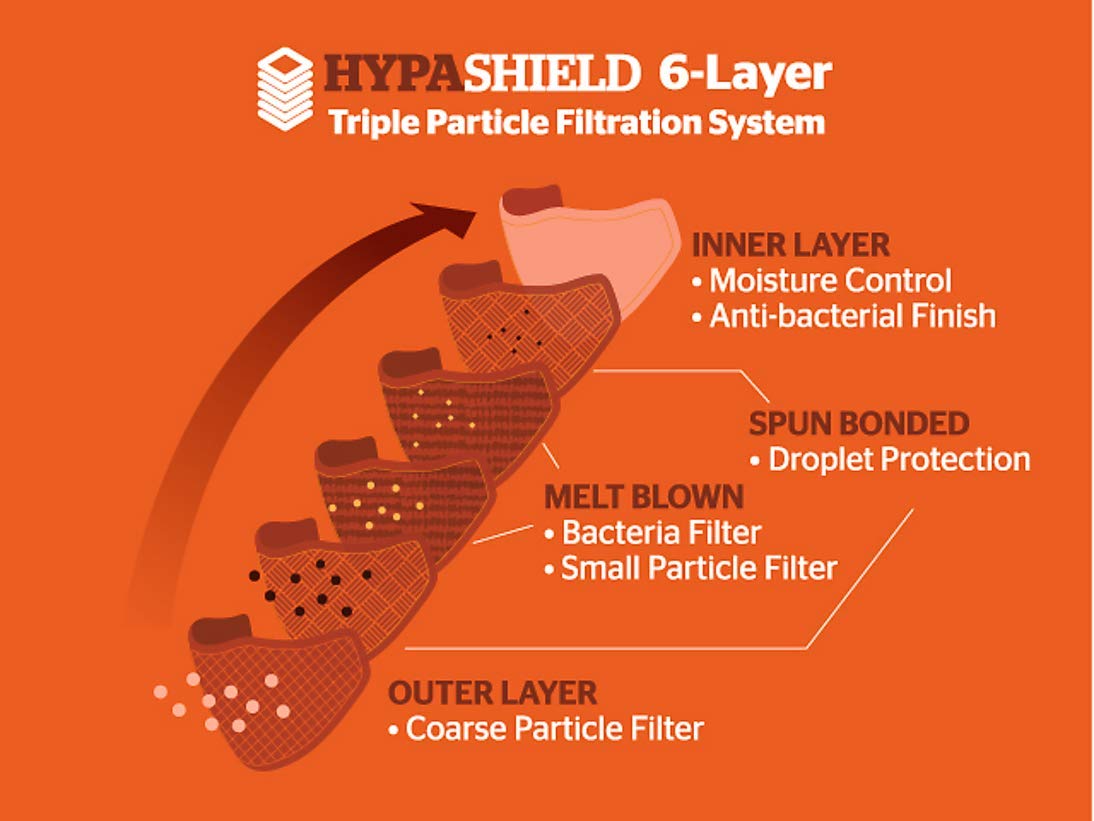 HYPASHIELD 6-Layer
Triple Particle Filtration System

INNER LAYER
• Moisture Control
• Anti-bacterial Finish

SPUN BONDED
• Droplet Protection

MELT BLOWN
• Bacteria Filter
• Small Particle Filter

OUTER LAYER
• Coarse Particle Filter